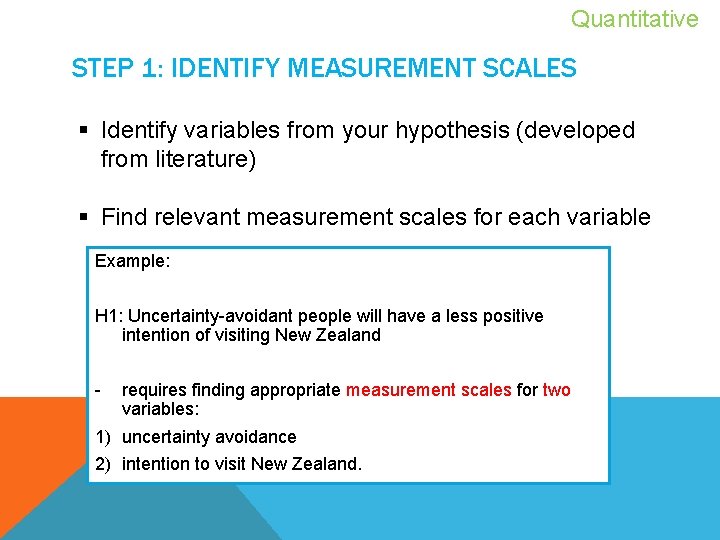 Quantitative

STEP 1: IDENTIFY MEASUREMENT SCALES

▪ Identify variables from your hypothesis (developed from literature)

▪ Find relevant measurement scales for each variable

Example:

H1: Uncertainty-avoidant people will have a less positive intention of visiting New Zealand

- requires finding appropriate measurement scales for two variables:

1) uncertainty avoidance

2) intention to visit New Zealand.